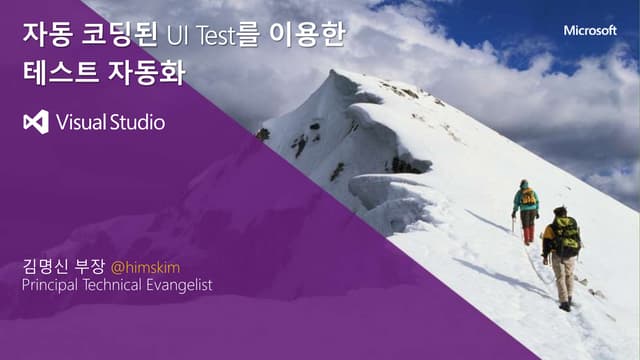 자동 코딩된 UI Test를 이용한 테스트 자동화

Microsoft

Visual Studio

김명신 부장 @himskim
Principal Technical Evangelist